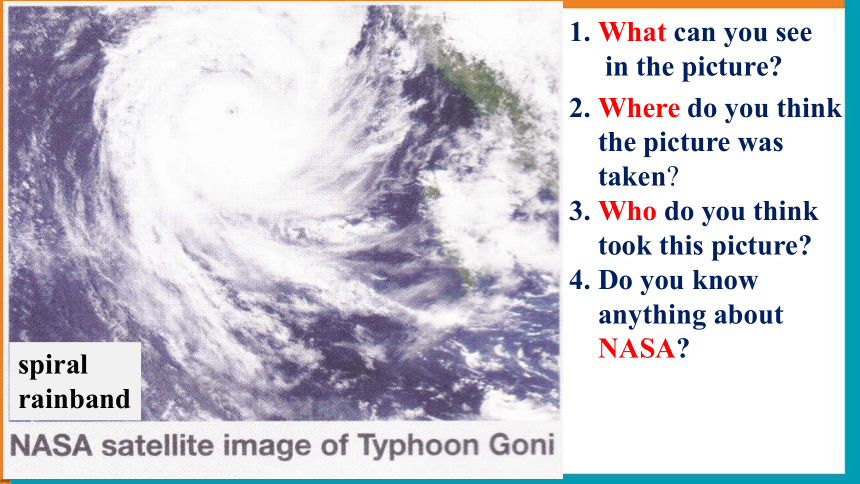 spiral rainband

NASA satellite image of Typhoon Goni

1. What can you see in the picture?

2. Where do you think the picture was taken?

3. Who do you think took this picture?

4. Do you know anything about NASA?